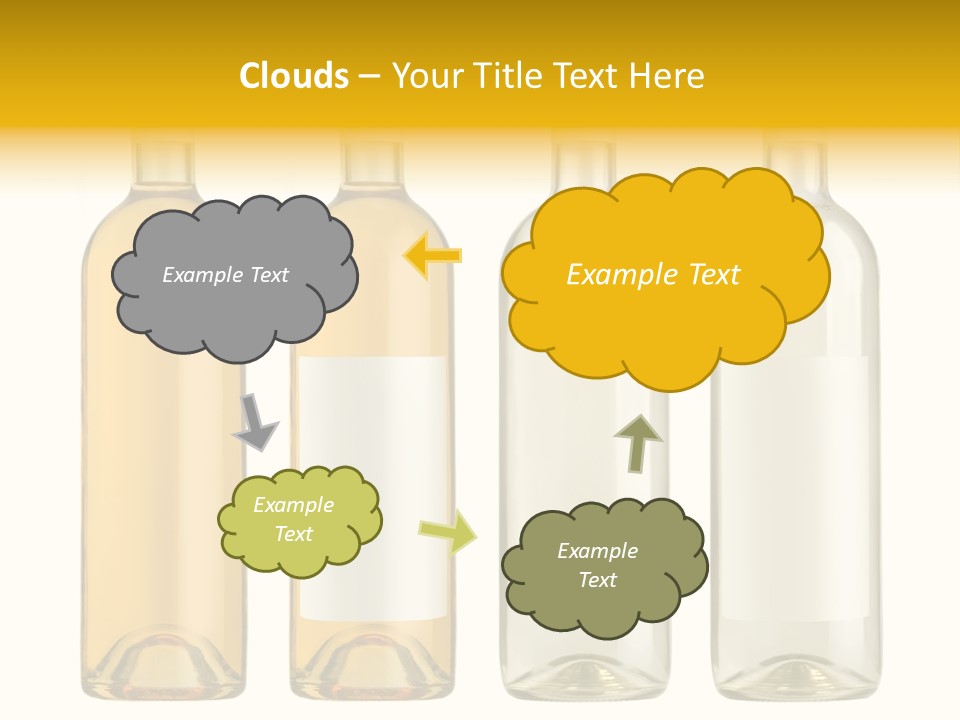 Clouds – Your Title Text Here

Example Text

Example Text

Example Text

Example Text